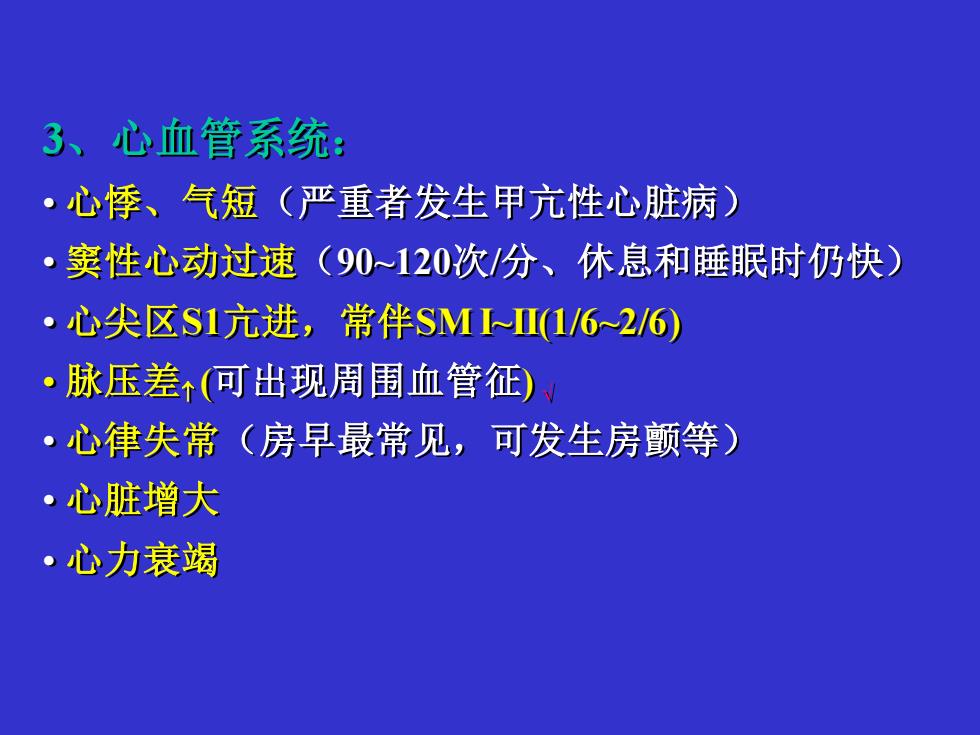 3、心血管系统：

• 心悸、气短（严重者发生甲亢性心脏病）
• 窦性心动过速（90~120次/分、休息和睡眠时仍快）
• 心尖区S1亢进，常伴SM I~II(1/6~2/6)
• 脉压差↑(可出现周围血管征) √
• 心律失常（房早最常见，可发生房颤等）
• 心脏增大
• 心力衰竭